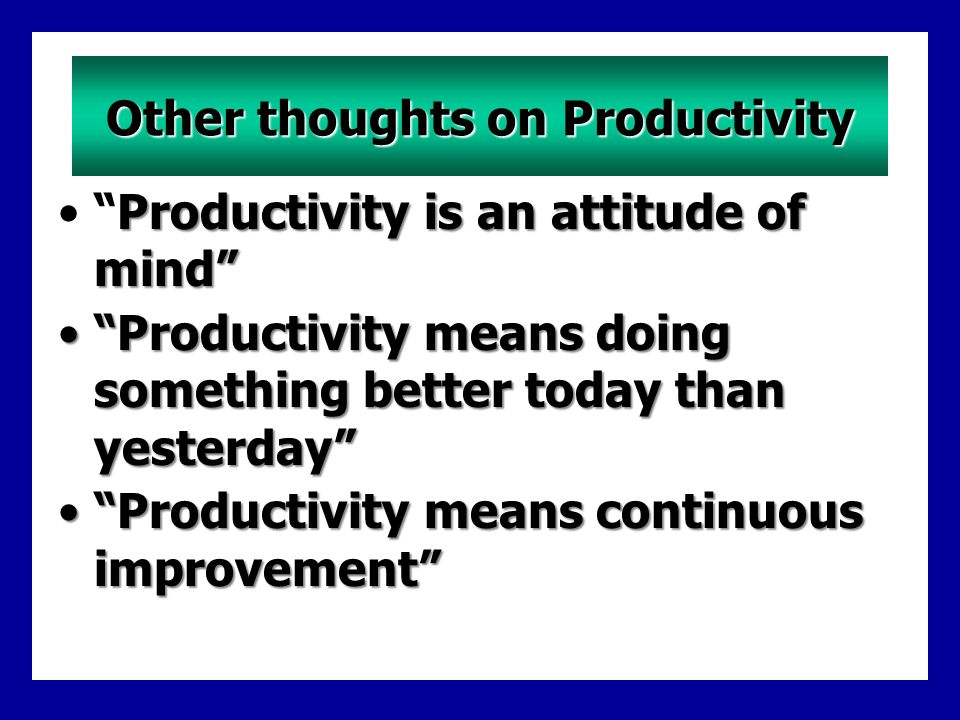 Other thoughts on Productivity

• “Productivity is an attitude of mind”
• “Productivity means doing something better today than yesterday”
• “Productivity means continuous improvement”